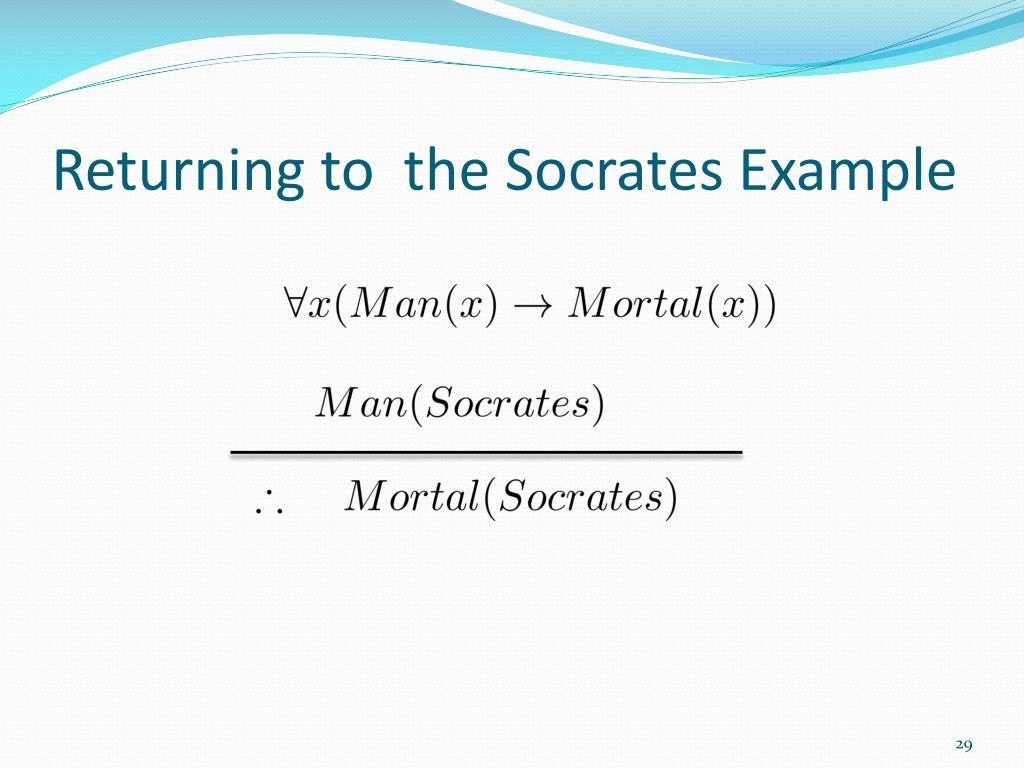 Returning to the Socrates Example

$\forall x(Man(x) \rightarrow Mortal(x))$

$Man(Socrates)$

$\therefore \quad Mortal(Socrates)$

29